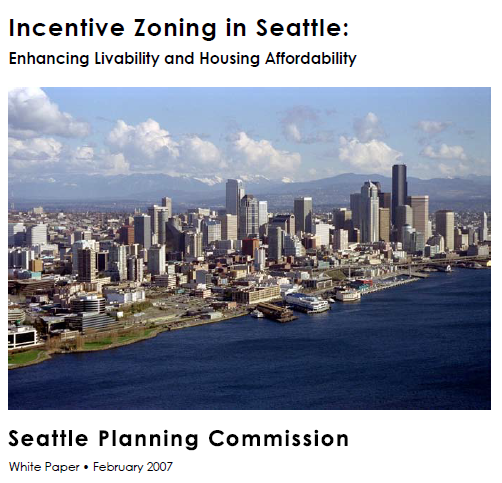 Incentive Zoning in Seattle:
Enhancing Livability and Housing Affordability

Seattle Planning Commission
White Paper • February 2007